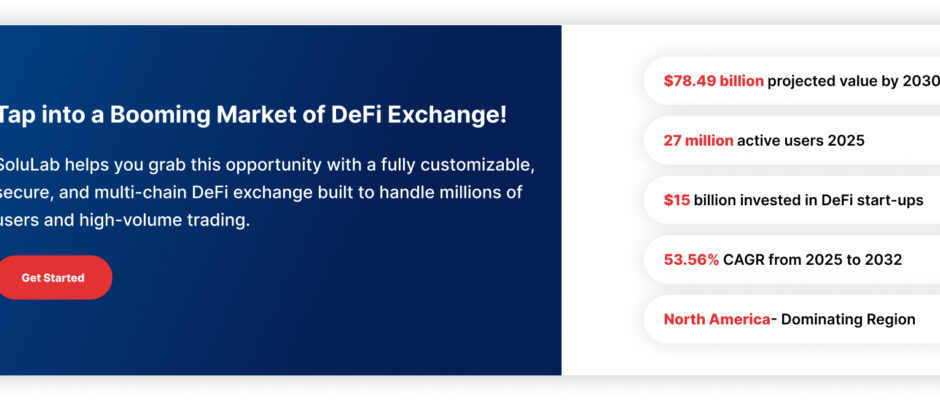 Tap into a Booming Market of DeFi Exchange!

SoluLab helps you grab this opportunity with a fully customizable, secure, and multi-chain DeFi exchange built to handle millions of users and high-volume trading.

Get Started

$78.49 billion projected value by 2030

27 million active users 2025

$15 billion invested in DeFi start-ups

53.56% CAGR from 2025 to 2032

North America- Dominating Region